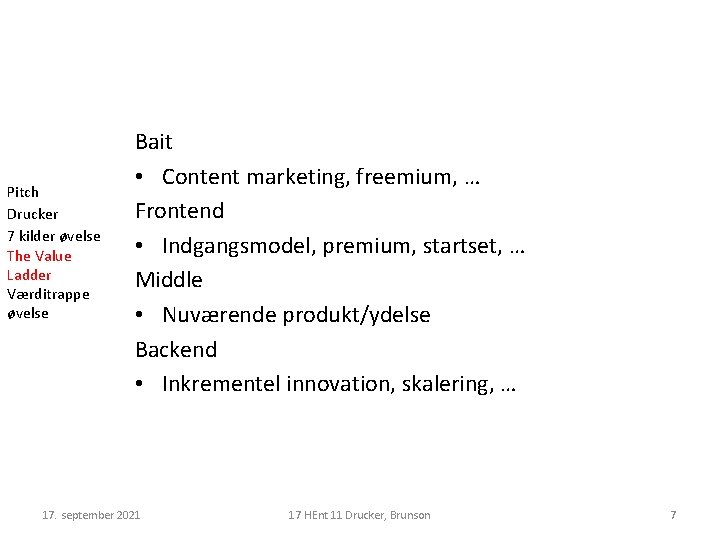 Pitch
Drucker
7 kilder øvelse
The Value Ladder
Værditrappe øvelse

Bait
• Content marketing, freemium, …
Frontend
• Indgangsmodel, premium, startset, …
Middle
• Nuværende produkt/ydelse
Backend
• Inkrementel innovation, skalering, …

17. september 2021
17 HEnt 11 Drucker, Brunson
7